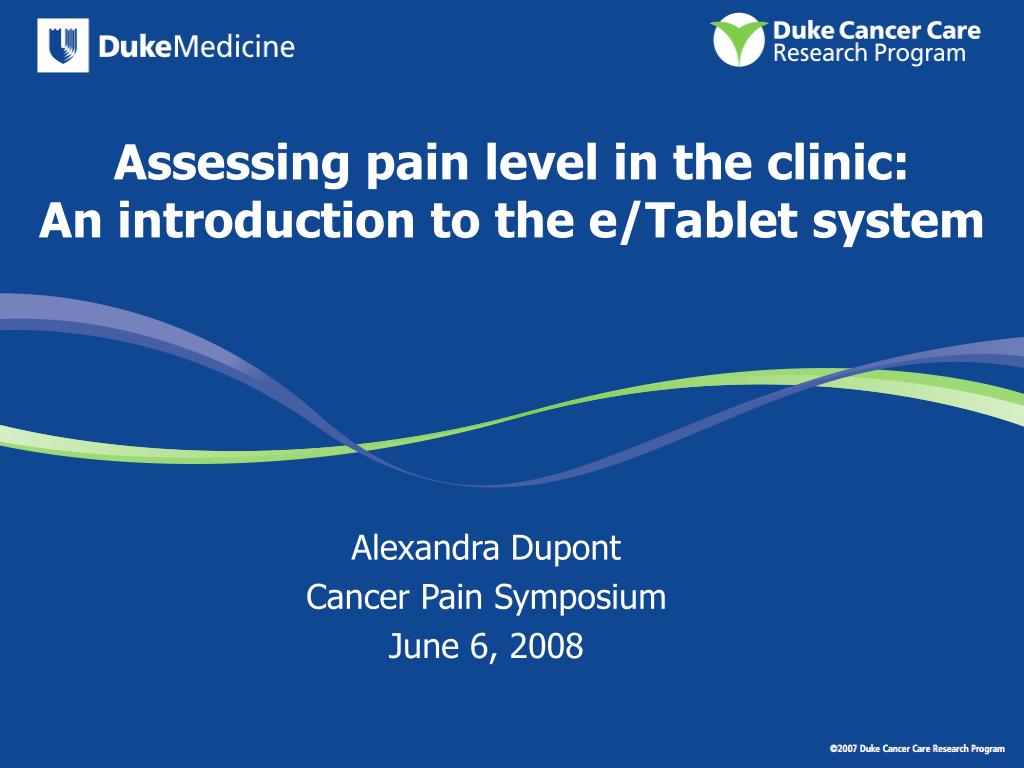 DukeMedicine

Duke Cancer Care Research Program

Assessing pain level in the clinic:
An introduction to the e/Tablet system

Alexandra Dupont
Cancer Pain Symposium
June 6, 2008

©2007 Duke Cancer Care Research Program